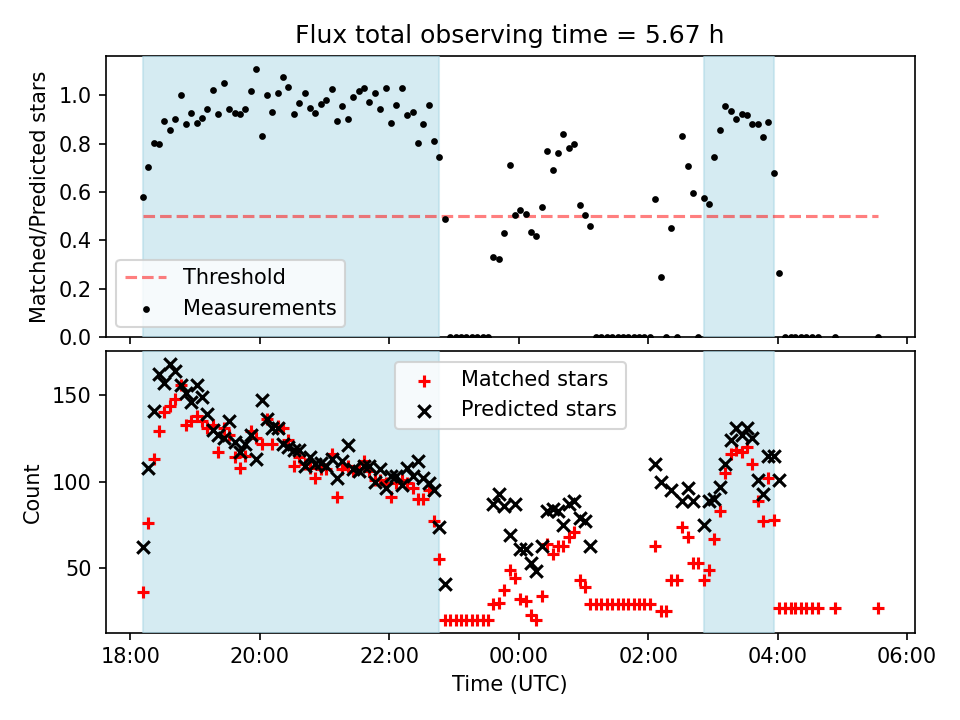 Flux total observing time = 5.67 h

Matched/Predicted stars

1.0
0.8
0.6
0.4
0.2
0.0

Threshold
Measurements

Count

150
100
50

Matched stars
Predicted stars

18:00
20:00
22:00
00:00
02:00
04:00
06:00

Time (UTC)